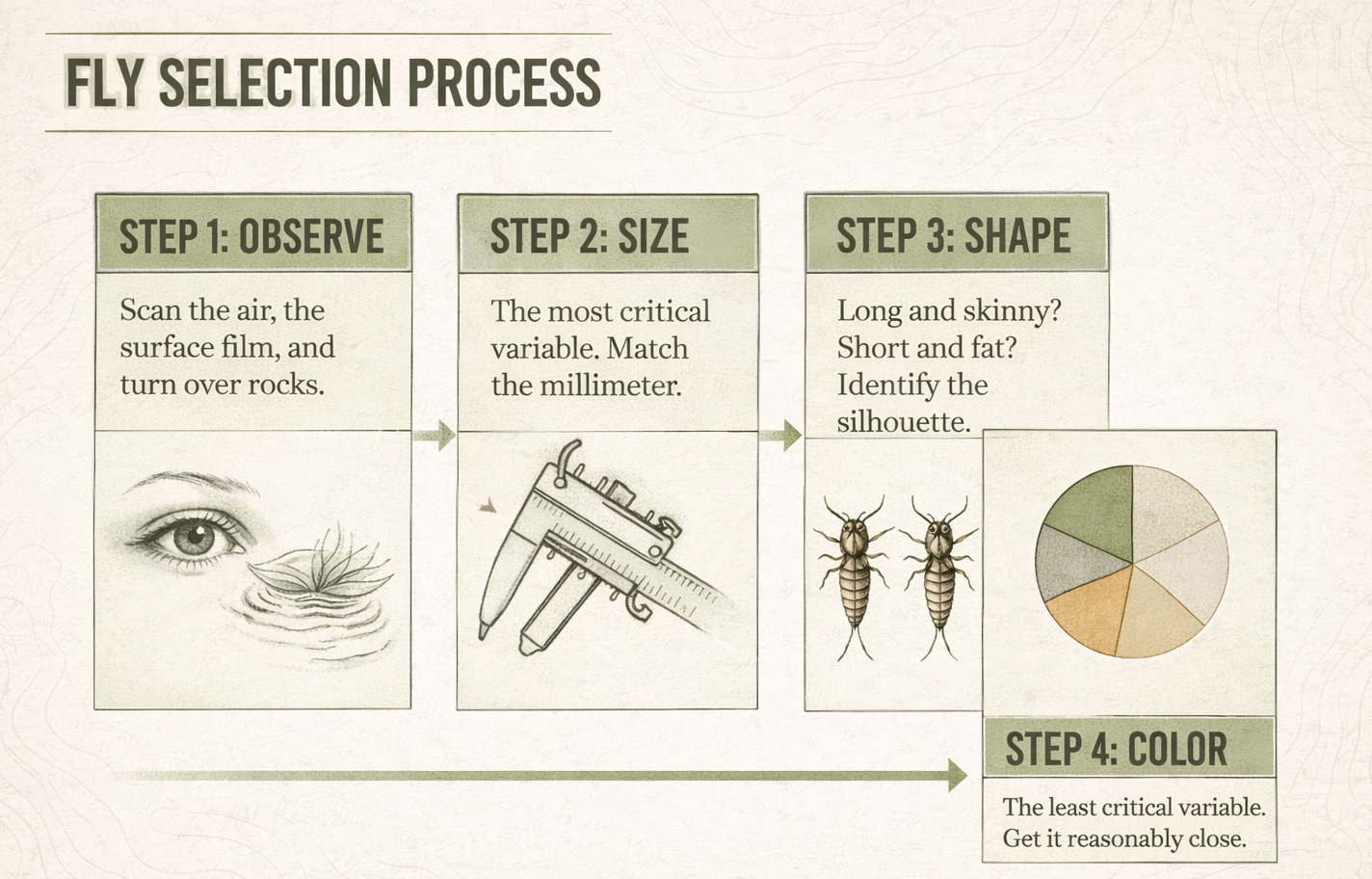 FLY SELECTION PROCESS

STEP 1: OBSERVE

Scan the air, the surface film, and turn over rocks.

STEP 2: SIZE

The most critical variable. Match the millimeter.

STEP 3: SHAPE

Long and skinny? Short and fat? Identify the silhouette.

STEP 4: COLOR

The least critical variable. Get it reasonably close.